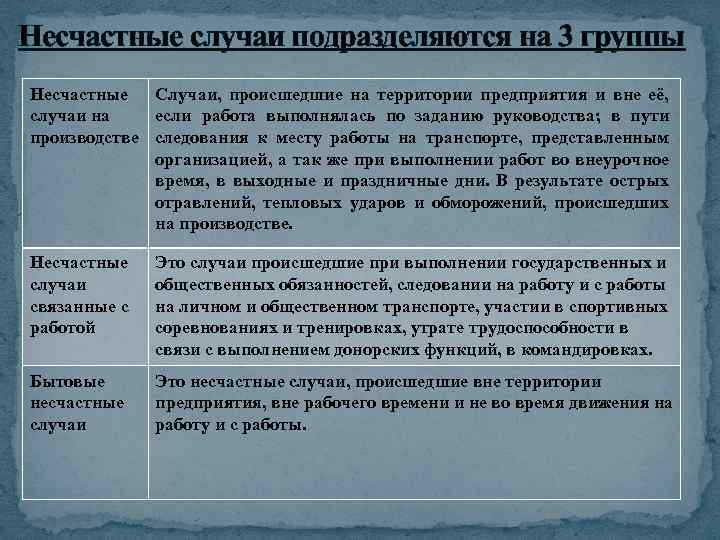 Несчастные случаи подразделяются на 3 группы

| Несчастные случаи на производстве | Случаи, происшедшие на территории предприятия и вне её, если работа выполнялась по заданию руководства; в пути следования к месту работы на транспорте, представленным организацией, а так же при выполнении работ во внеурочное время, в выходные и праздничные дни. В результате острых отравлений, тепловых ударов и обморожений, происшедших на производстве. |
|---|---|
| Несчастные случаи связанные с работой | Это случаи происшедшие при выполнении государственных и общественных обязанностей, следовании на работу и с работы на личном и общественном транспорте, участии в спортивных соревнованиях и тренировках, утрате трудоспособности в связи с выполнением донорских функций, в командировках. |
| Бытовые несчастные случаи | Это несчастные случаи, происшедшие вне территории предприятия, вне рабочего времени и не во время движения на работу и с работы. |